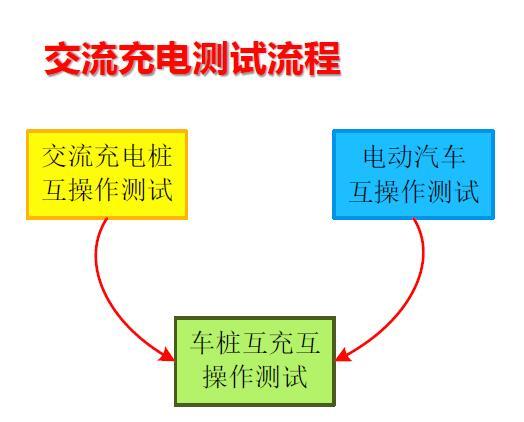 交流充电测试流程

交流充电桩互操作测试

电动汽车互操作测试

车桩互充互操作测试